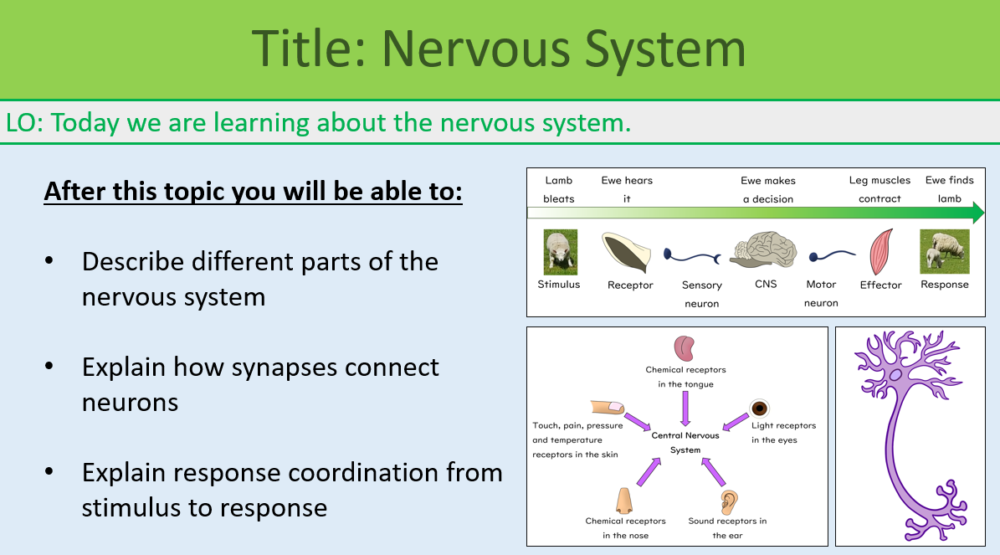 Title: Nervous System

LO: Today we are learning about the nervous system.

After this topic you will be able to:

• Describe different parts of the nervous system

• Explain how synapses connect neurons

• Explain response coordination from stimulus to response

Lamb bleats

Ewe hears it

Ewe makes a decision

Leg muscles contract

Ewe finds lamb

Stimulus

Receptor

Sensory neuron

CNS

Motor neuron

Effector

Response

Chemical receptors in the tongue

Touch, pain, pressure and temperature receptors in the skin

Central Nervous System

Light receptors in the eyes

Chemical receptors in the nose

Sound receptors in the ear